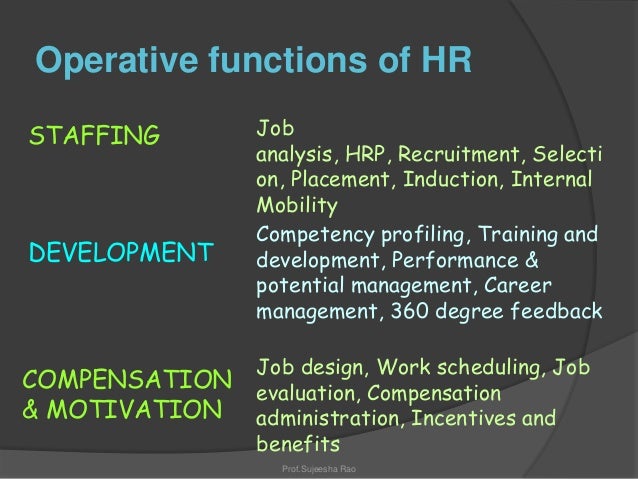 Operative functions of HR

STAFFING

Job analysis, HRP, Recruitment, Selection, Placement, Induction, Internal Mobility

DEVELOPMENT

Competency profiling, Training and development, Performance & potential management, Career management, 360 degree feedback

COMPENSATION & MOTIVATION

Job design, Work scheduling, Job evaluation, Compensation administration, Incentives and benefits

Prof.Sujeesha Rao